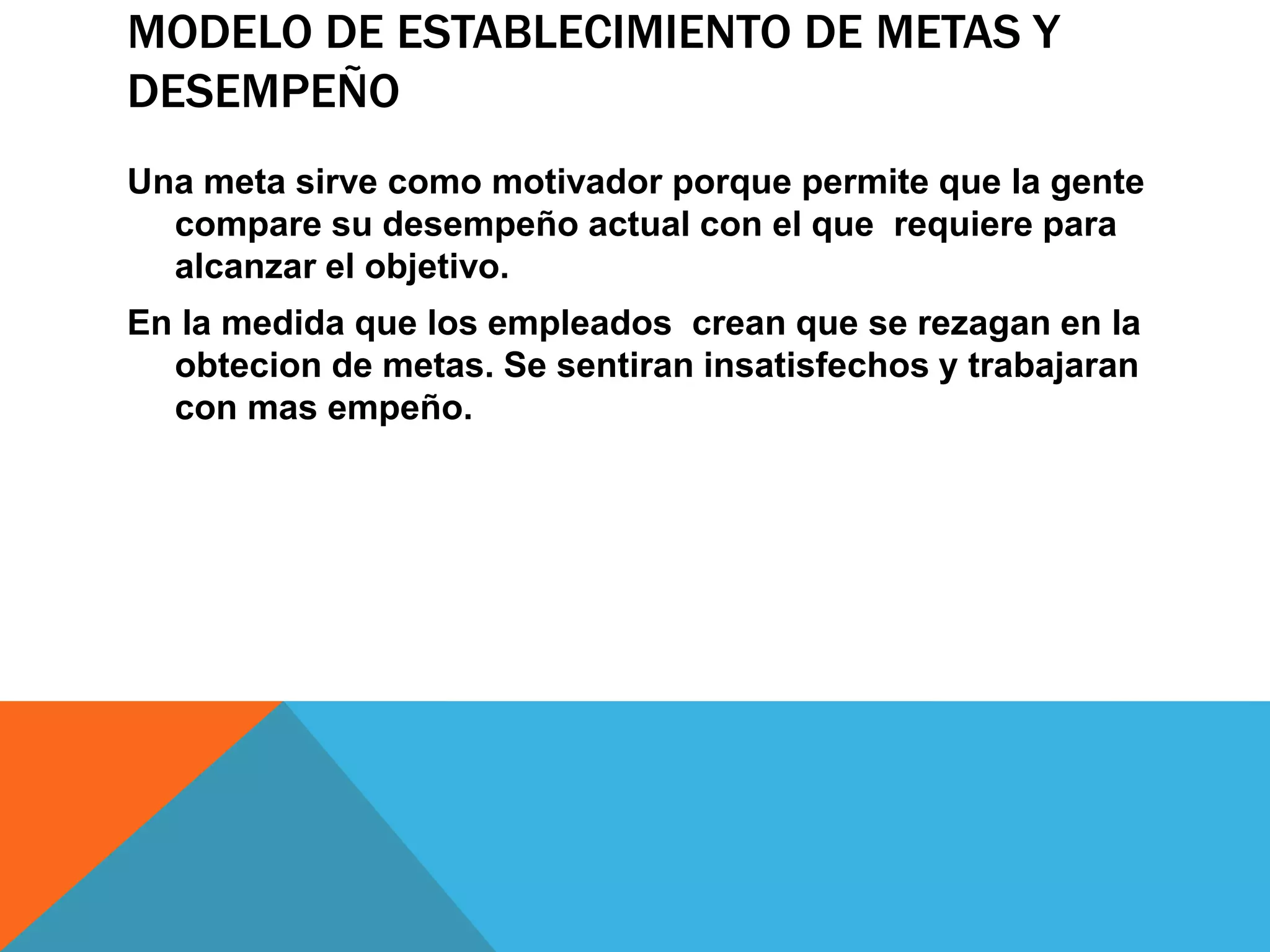 MODELO DE ESTABLECIMIENTO DE METAS Y DESEMPEÑO

Una meta sirve como motivador porque permite que la gente compare su desempeño actual con el que requiere para alcanzar el objetivo.

En la medida que los empleados crean que se rezagan en la obtecion de metas. Se sentiran insatisfechos y trabajaran con mas empeño.